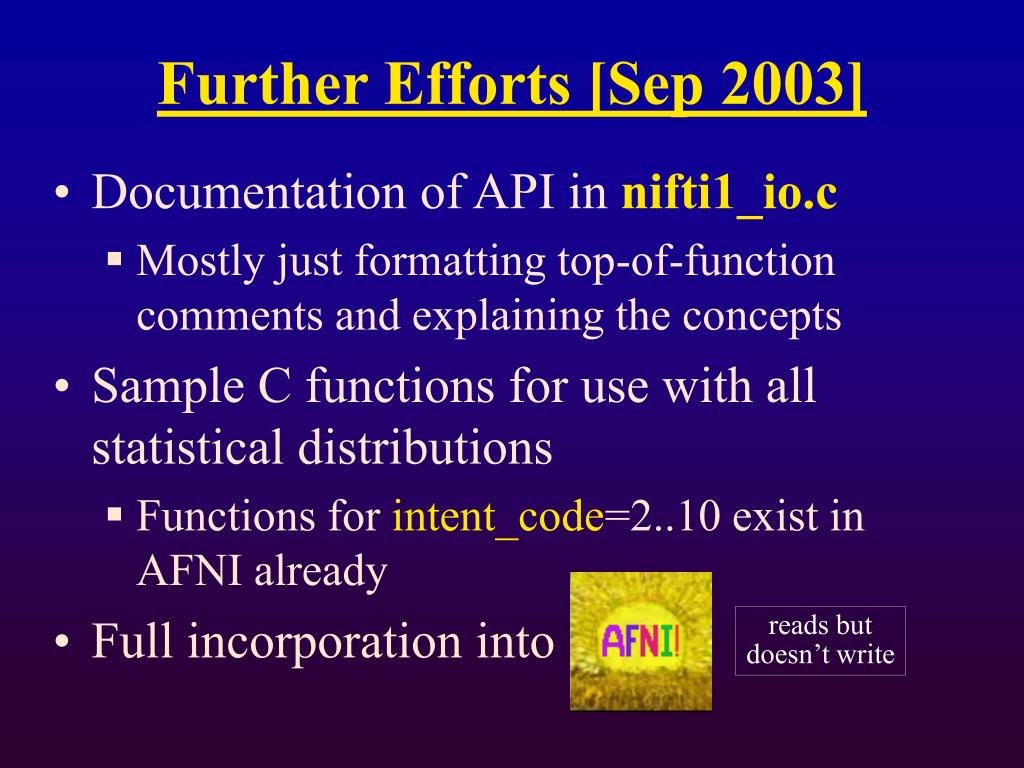 Further Efforts [Sep 2003]

• Documentation of API in nifti1_io.c
▪ Mostly just formatting top-of-function comments and explaining the concepts

• Sample C functions for use with all statistical distributions
▪ Functions for intent_code=2..10 exist in AFNI already

• Full incorporation into AFNI!

reads but doesn't write